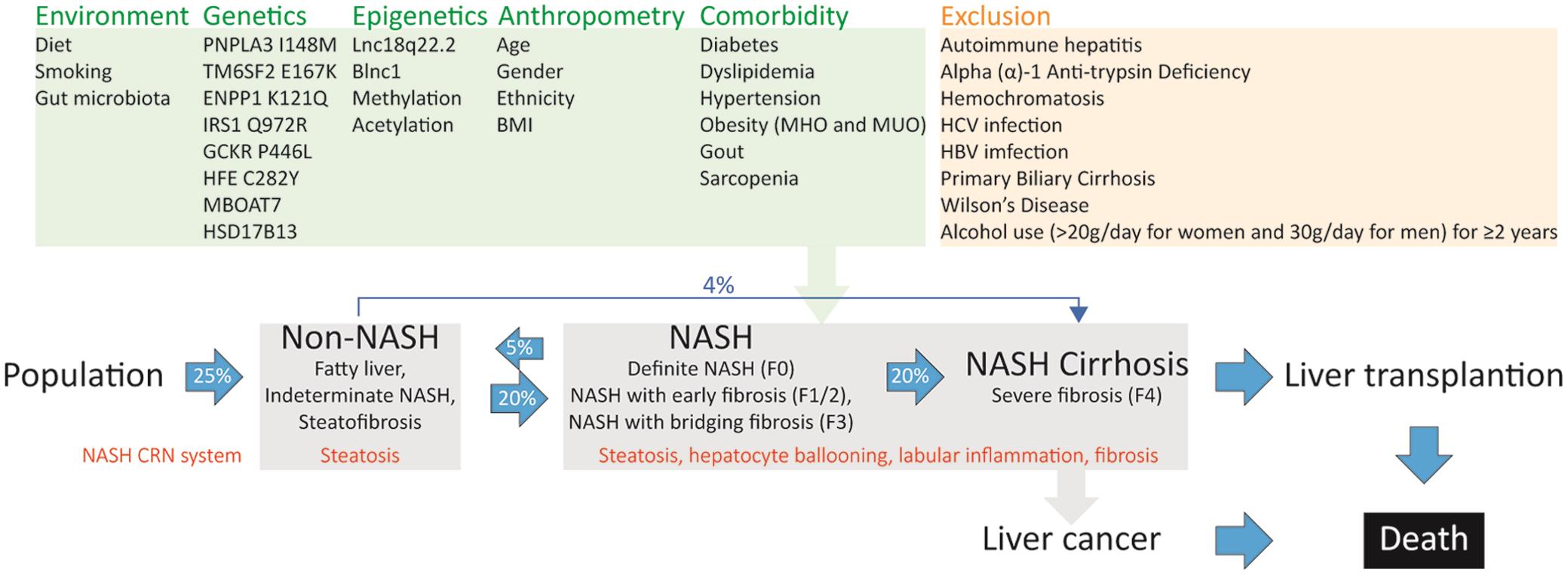 Environment
Diet
Smoking
Gut microbiota

Genetics
PNPLA3 I148M
TM6SF2 E167K
ENPP1 K121Q
IRS1 Q972R
GCKR P446L
HFE C282Y
MBOAT7
HSD17B13

Epigenetics
Lnc18q22.2
Blnc1
Methylation
Acetylation

Anthropometry
Age
Gender
Ethnicity
BMI

Comorbidity
Diabetes
Dyslipidemia
Hypertension
Obesity (MHO and MUO)
Gout
Sarcopenia

Exclusion
Autoimmune hepatitis
Alpha (α)-1 Anti-trypsin Deficiency
Hemochromatosis
HCV infection
HBV imfection
Primary Biliary Cirrhosis
Wilson's Disease
Alcohol use (>20g/day for women and 30g/day for men) for ≥2 years

4%

Population

25%

Non-NASH
Fatty liver,
Indeterminate NASH,
Steatofibrosis

NASH CRN system

Steatosis

5%

20%

NASH
Definite NASH (F0)
NASH with early fibrosis (F1/2),
NASH with bridging fibrosis (F3)

20%

NASH Cirrhosis
Severe fibrosis (F4)

Steatosis, hepatocyte ballooning, labular inflammation, fibrosis

Liver transplantion

Liver cancer

Death